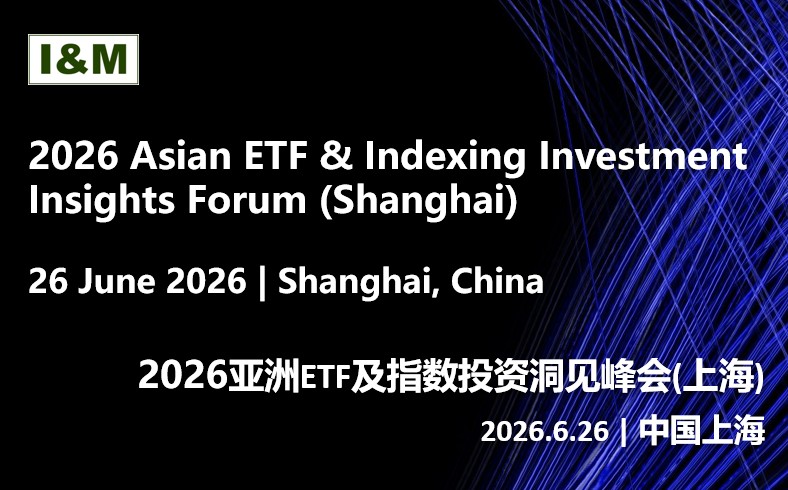 I&M

2026 Asian ETF & Indexing Investment Insights Forum (Shanghai)

26 June 2026 | Shanghai, China

2026亚洲ETF及指数投资洞见峰会(上海)

2026.6.26 | 中国上海